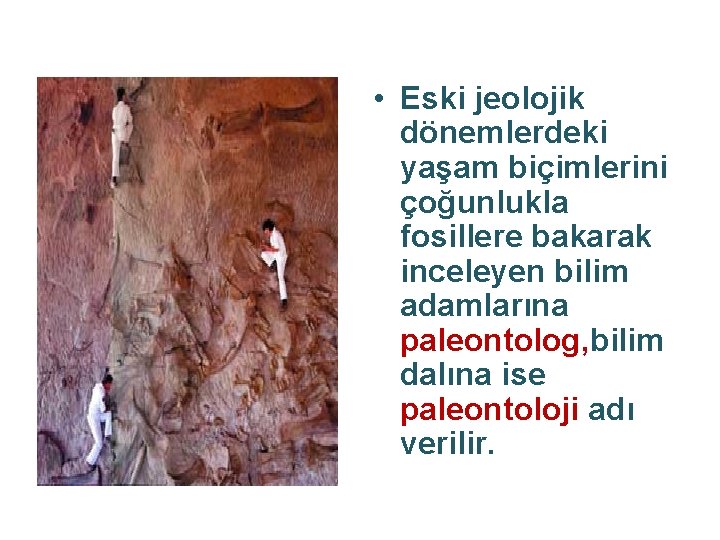 • Eski jeolojik dönemlerdeki yaşam biçimlerini çoğunlukla fosillere bakarak inceleyen bilim adamlarına paleontolog,bilim dalına ise paleontoloji adı verilir.